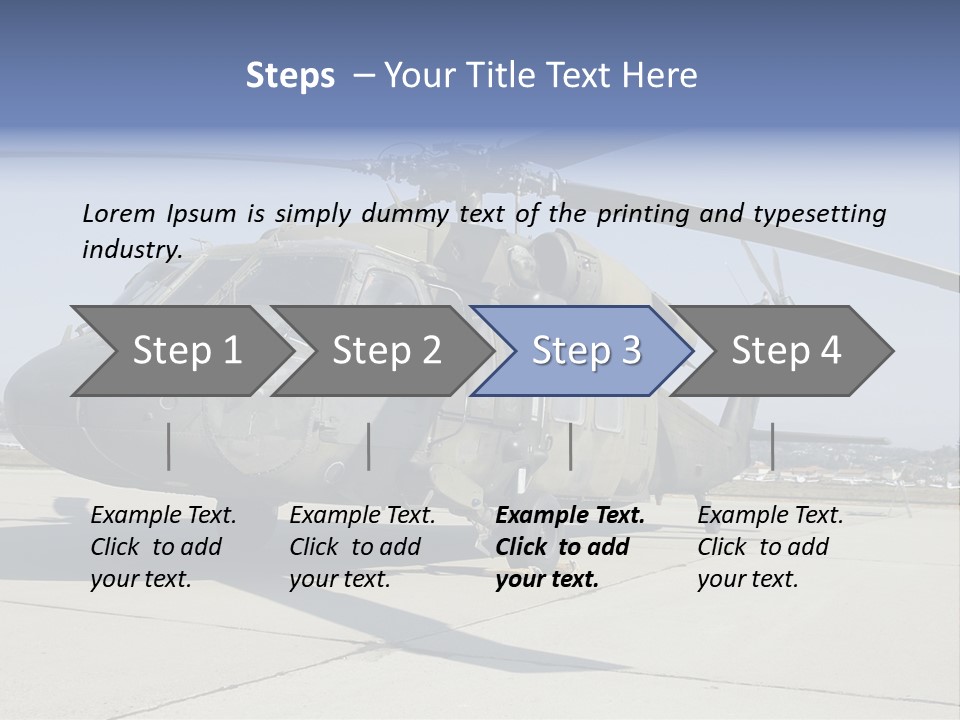 Steps – Your Title Text Here

Lorem Ipsum is simply dummy text of the printing and typesetting industry.

Step 1

Step 2

Step 3

Step 4

Example Text. Click to add your text.

Example Text. Click to add your text.

Example Text. Click to add your text.

Example Text. Click to add your text.